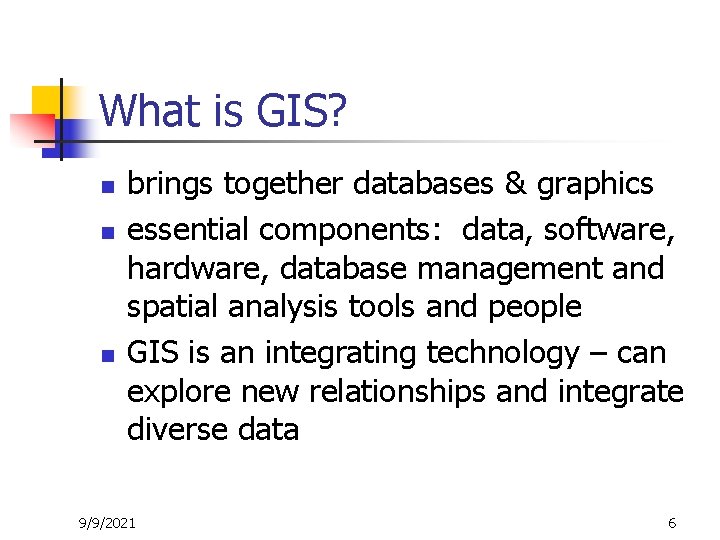 What is GIS?

- brings together databases & graphics
- essential components: data, software, hardware, database management and spatial analysis tools and people
- GIS is an integrating technology – can explore new relationships and integrate diverse data

9/9/2021

6